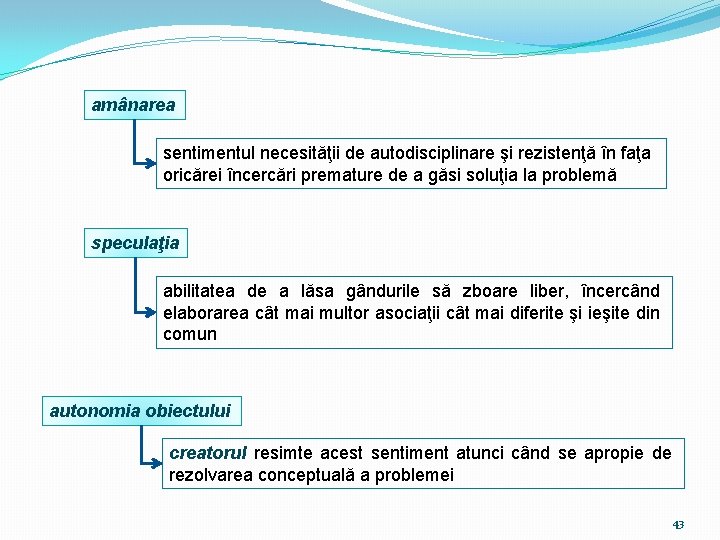 amânarea

sentimentul necesităţii de autodisciplinare şi rezistenţă în faţa oricărei încercări premature de a găsi soluţia la problemă

speculaţia

abilitatea de a lăsa gândurile să zboare liber, încercând elaborarea cât mai multor asociaţii cât mai diferite şi ieşite din comun

autonomia obiectului

creatorul resimte acest sentiment atunci când se apropie de rezolvarea conceptuală a problemei

43